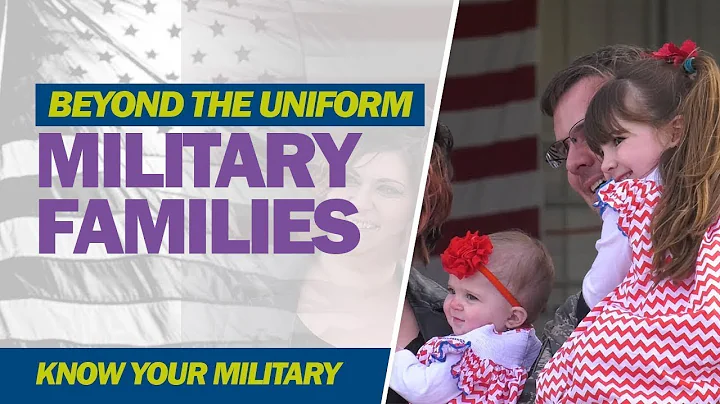 BEYOND THE UNIFORM
MILITARY FAMILIES

KNOW YOUR MILITARY